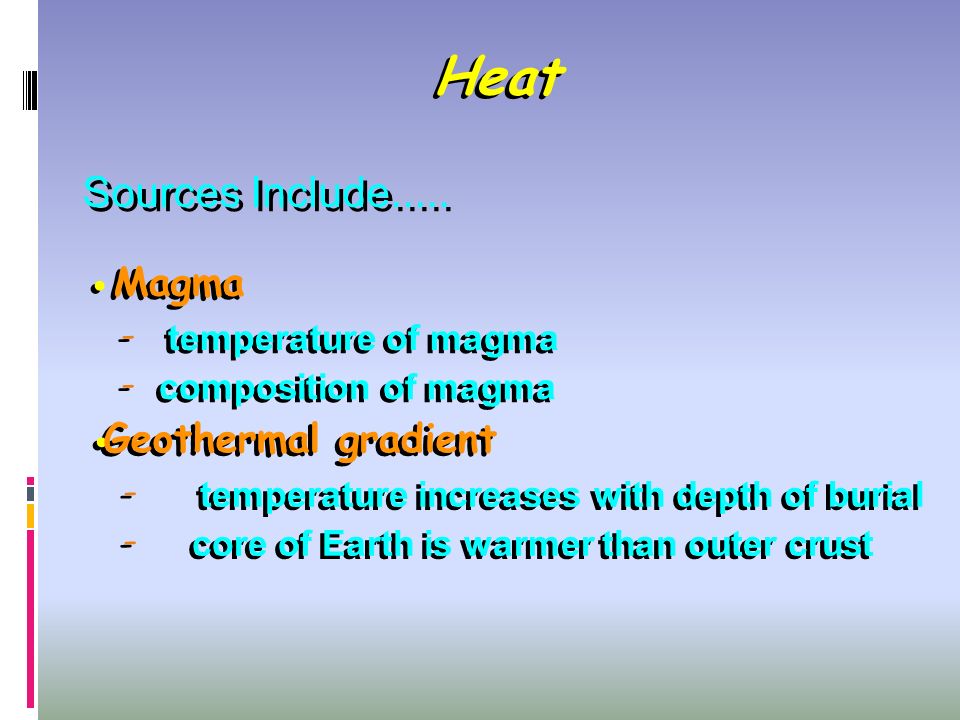 Heat

Sources Include.....

• Magma
- temperature of magma
- composition of magma

• Geothermal gradient
- temperature increases with depth of burial
- core of Earth is warmer than outer crust